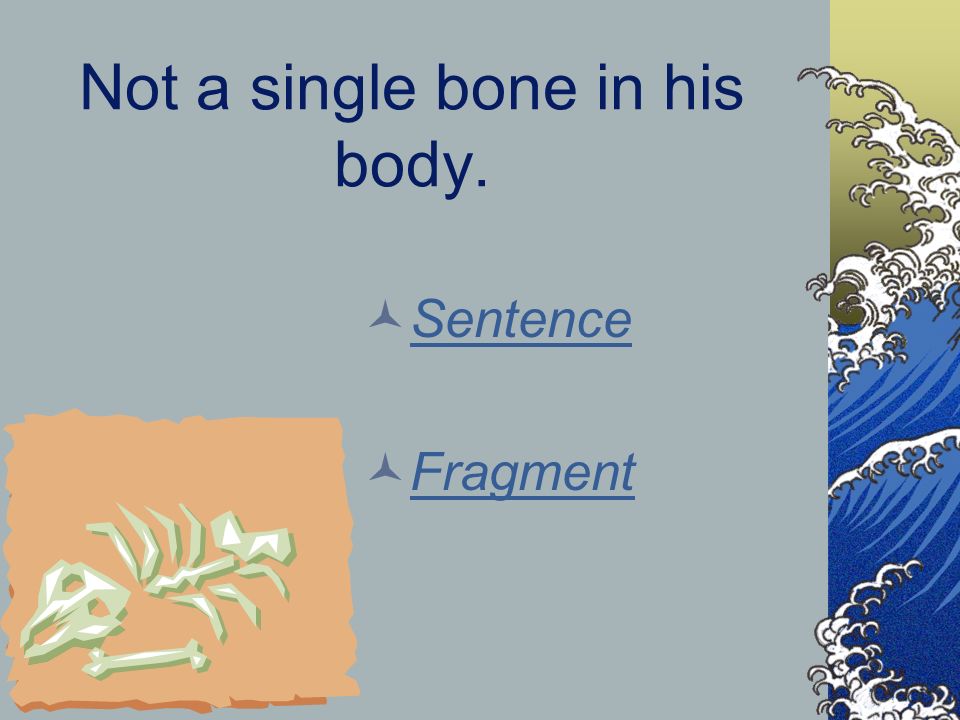 Not a single bone in his body.

Sentence

Fragment